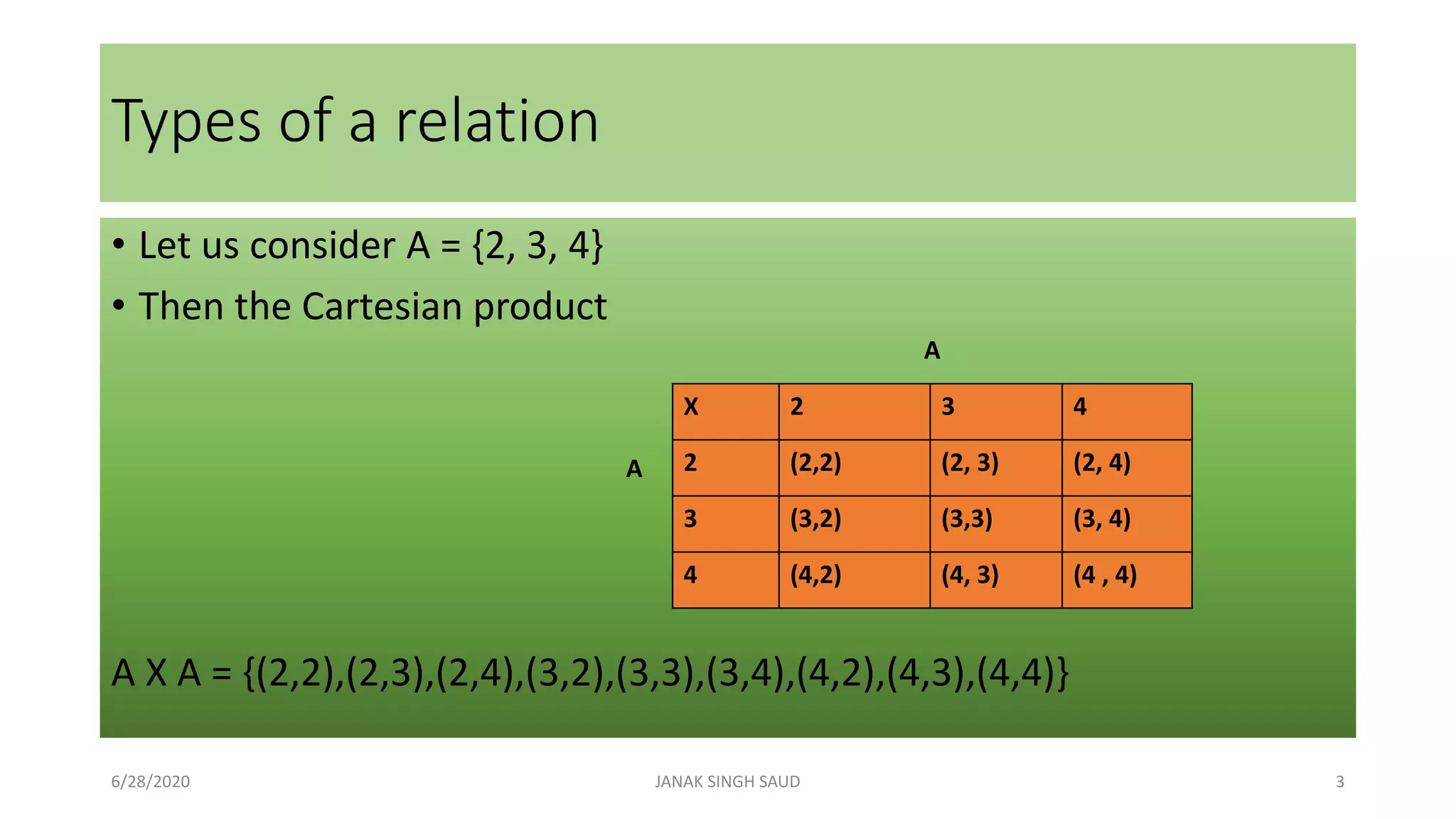 Types of a relation

• Let us consider A = {2, 3, 4}
• Then the Cartesian product

A

A

| X | 2 | 3 | 4 |
|---|---|---|---|
| 2 | (2,2) | (2, 3) | (2, 4) |
| 3 | (3,2) | (3,3) | (3, 4) |
| 4 | (4,2) | (4, 3) | (4 , 4) |

A X A = {(2,2),(2,3),(2,4),(3,2),(3,3),(3,4),(4,2),(4,3),(4,4)}

6/28/2020 JANAK SINGH SAUD 3